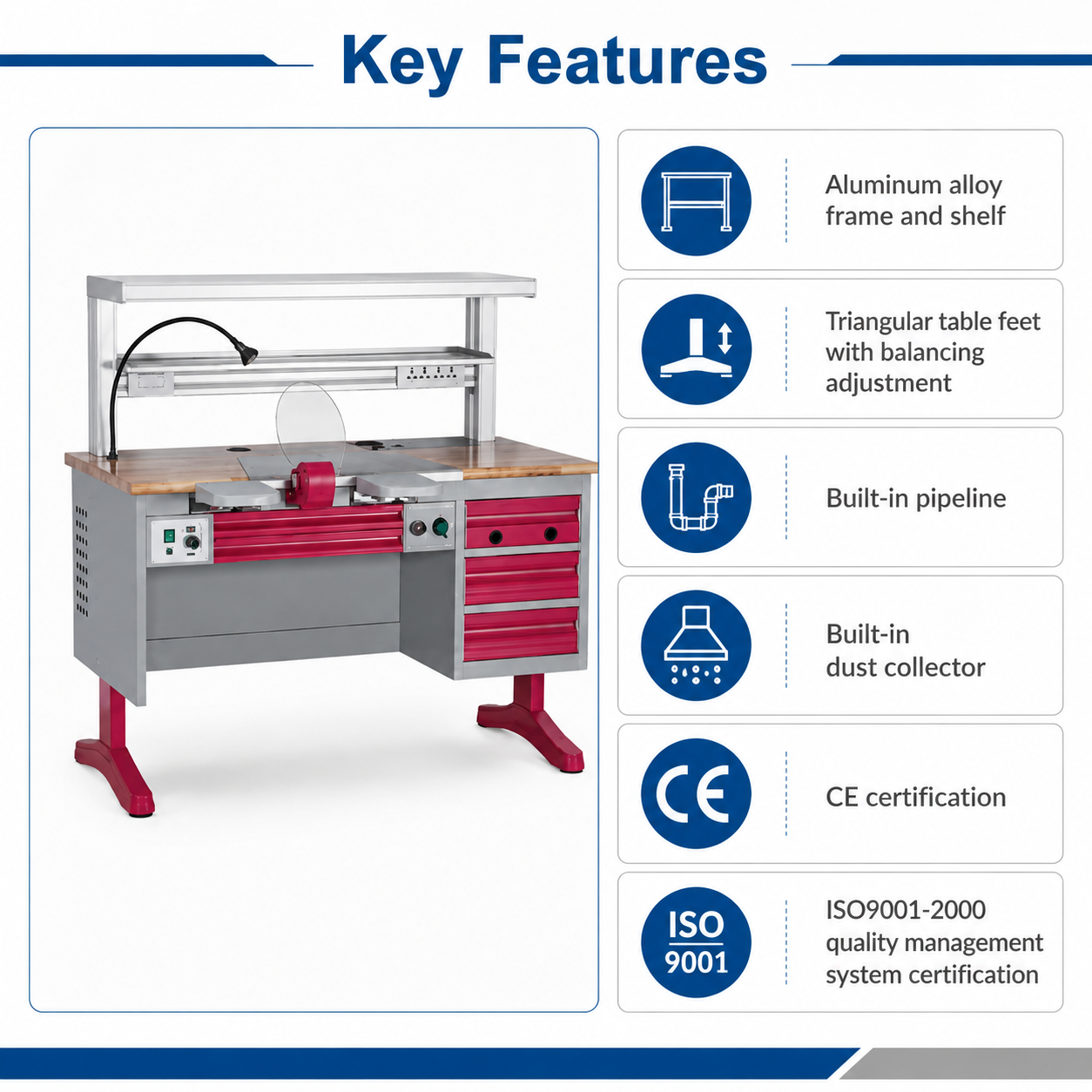 Key Features

Aluminum alloy frame and shelf

Triangular table feet with balancing adjustment

Built-in pipeline

Built-in dust collector

CE

CE certification

ISO 9001

ISO9001-2000 quality management system certification